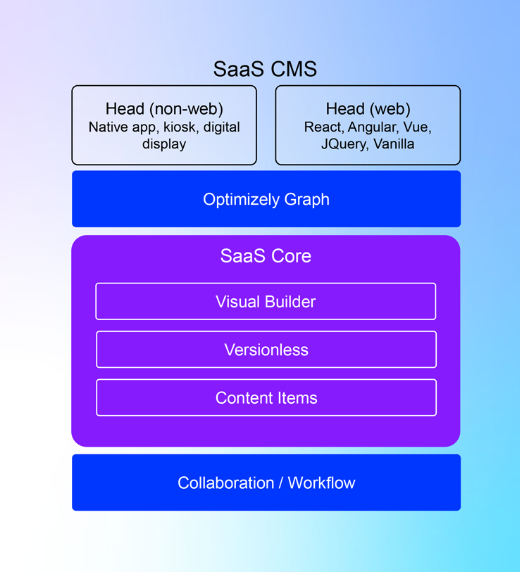 SaaS CMS

Head (non-web)
Native app, kiosk, digital display

Head (web)
React, Angular, Vue, JQuery, Vanilla

Optimizely Graph

SaaS Core

Visual Builder

Versionless

Content Items

Collaboration / Workflow